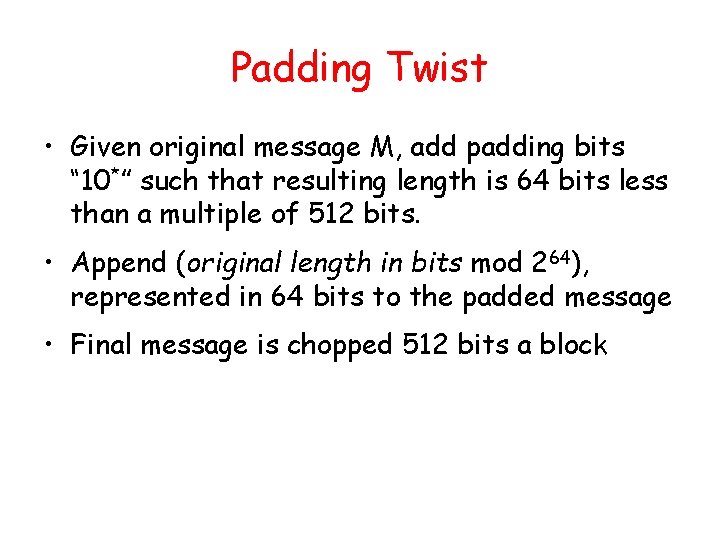 Padding Twist

• Given original message M, add padding bits "$10^*$" such that resulting length is 64 bits less than a multiple of 512 bits.

• Append (original length in bits mod $2^{64}$), represented in 64 bits to the padded message

• Final message is chopped 512 bits a block